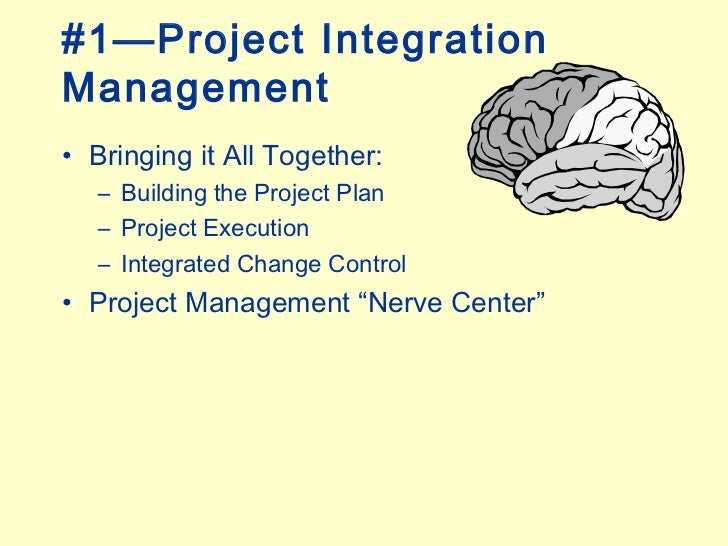 #1—Project Integration Management

• Bringing it All Together:
– Building the Project Plan
– Project Execution
– Integrated Change Control
• Project Management “Nerve Center”